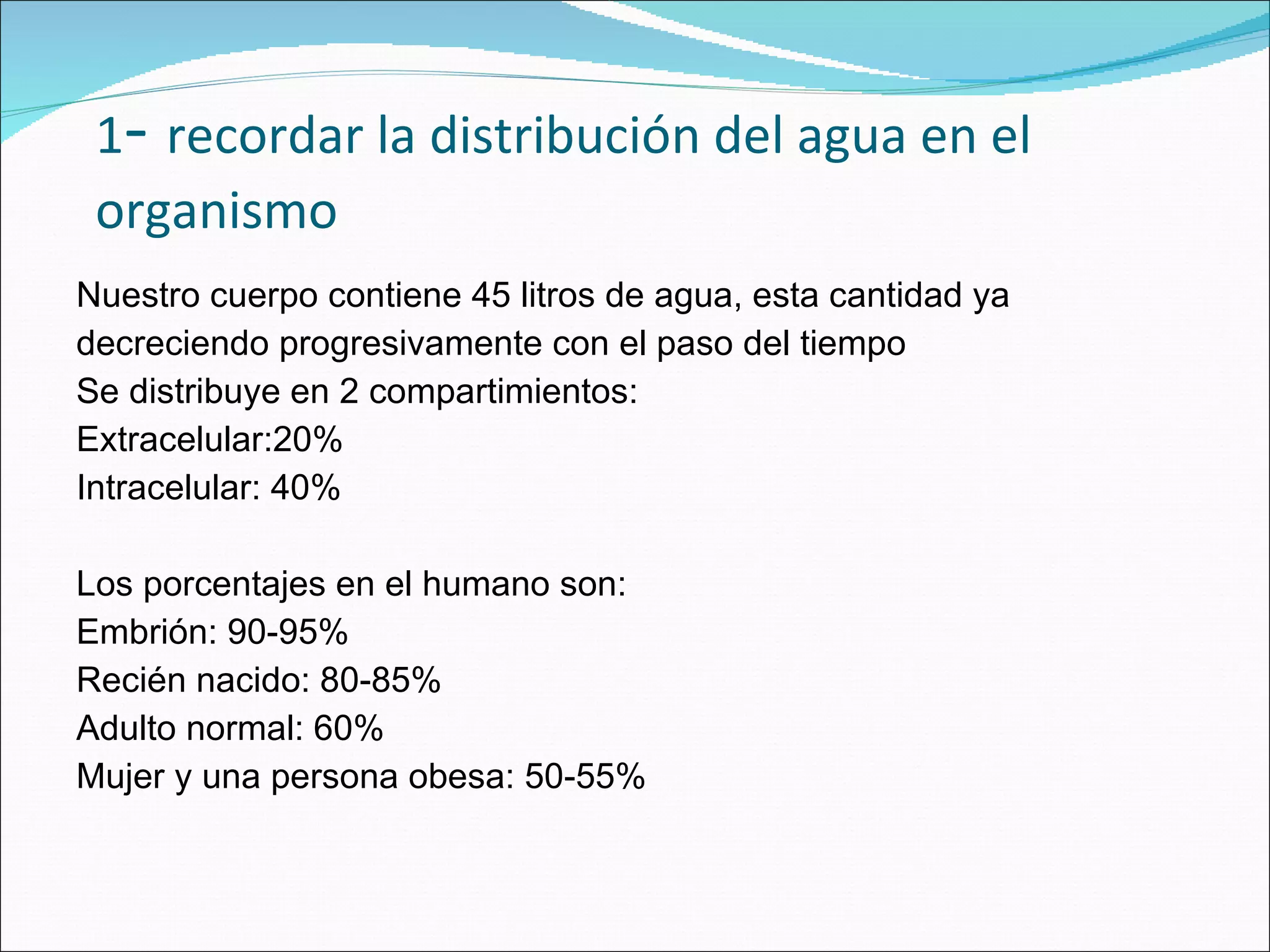 1- recordar la distribución del agua en el organismo

Nuestro cuerpo contiene 45 litros de agua, esta cantidad ya decreciendo progresivamente con el paso del tiempo
Se distribuye en 2 compartimientos:
Extracelular:20%
Intracelular: 40%

Los porcentajes en el humano son:
Embrión: 90-95%
Recién nacido: 80-85%
Adulto normal: 60%
Mujer y una persona obesa: 50-55%